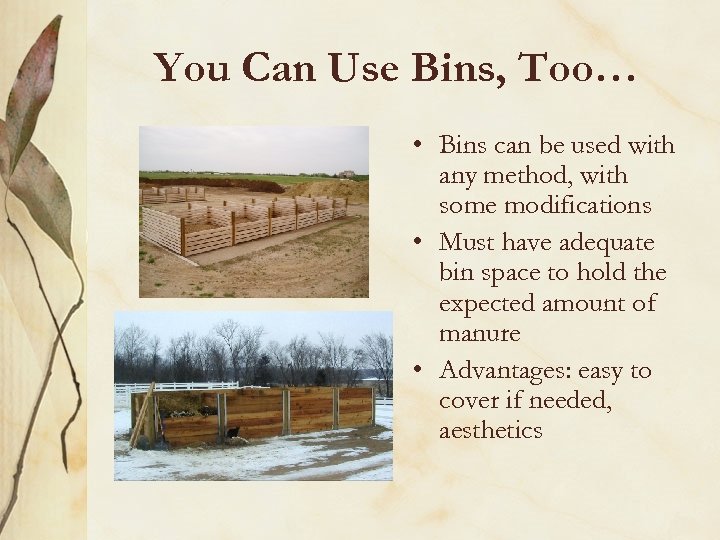 You Can Use Bins, Too…

• Bins can be used with any method, with some modifications
• Must have adequate bin space to hold the expected amount of manure
• Advantages: easy to cover if needed, aesthetics